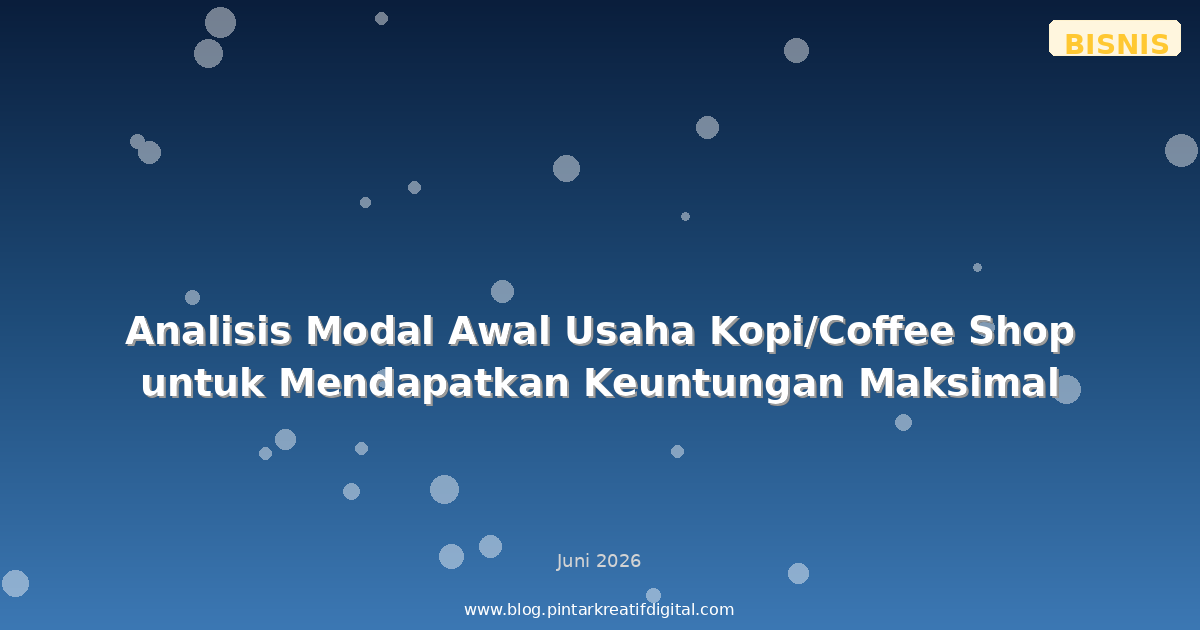 BISNIS

Analisis Modal Awal Usaha Kopi/Coffee Shop untuk Mendapatkan Keuntungan Maksimal

Juni 2026

www.blog.pintarkreatifdigital.com